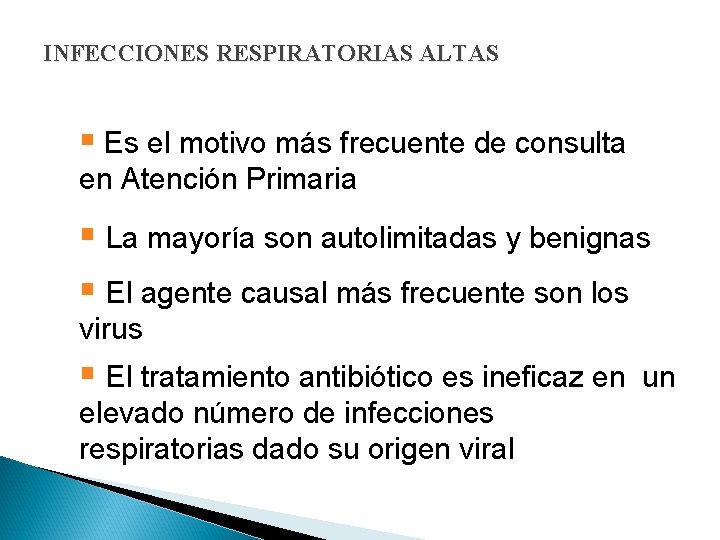 INFECCIONES RESPIRATORIAS ALTAS

▪ Es el motivo más frecuente de consulta en Atención Primaria

▪ La mayoría son autolimitadas y benignas

▪ El agente causal más frecuente son los virus

▪ El tratamiento antibiótico es ineficaz en un elevado número de infecciones respiratorias dado su origen viral